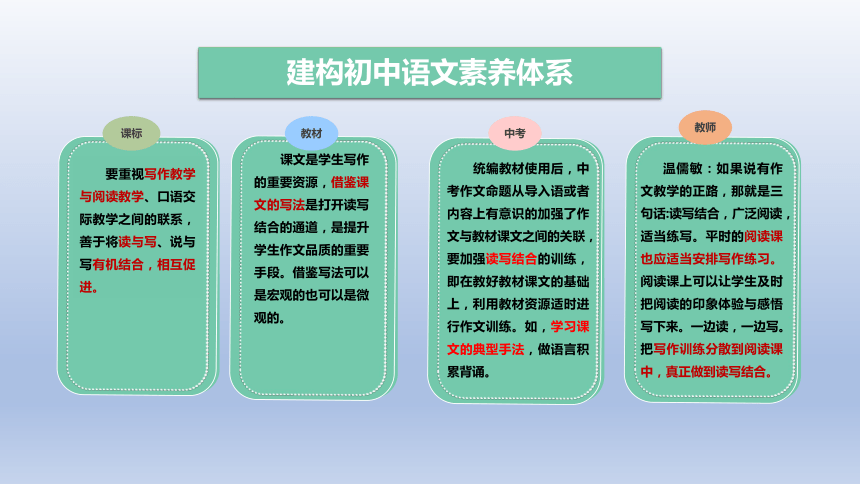 建构初中语文素养体系

课标

要重视写作教学与阅读教学、口语交际教学之间的联系，善于将读与写、说与写有机结合，相互促进。

教材

课文是学生写作的重要资源，借鉴课文的写法是打开读写结合的通道，是提升学生作文品质的重要手段。借鉴写法可以是宏观的也可以是微观的。

中考

统编教材使用后，中考作文命题从导入语或者内容上有意识的加强了作文与教材课文之间的关联，要加强读写结合的训练，即在教好教材课文的基础上，利用教材资源适时进行作文训练。如，学习课文的典型手法，做语言积累背诵。

教师

温儒敏：如果说有作文教学的正路，那就是三句话:读写结合，广泛阅读，适当练写。平时的阅读课也应适当安排写作练习。阅读课上可以让学生及时把阅读的印象体验与感悟写下来。一边读，一边写。把写作训练分散到阅读课中，真正做到读写结合。